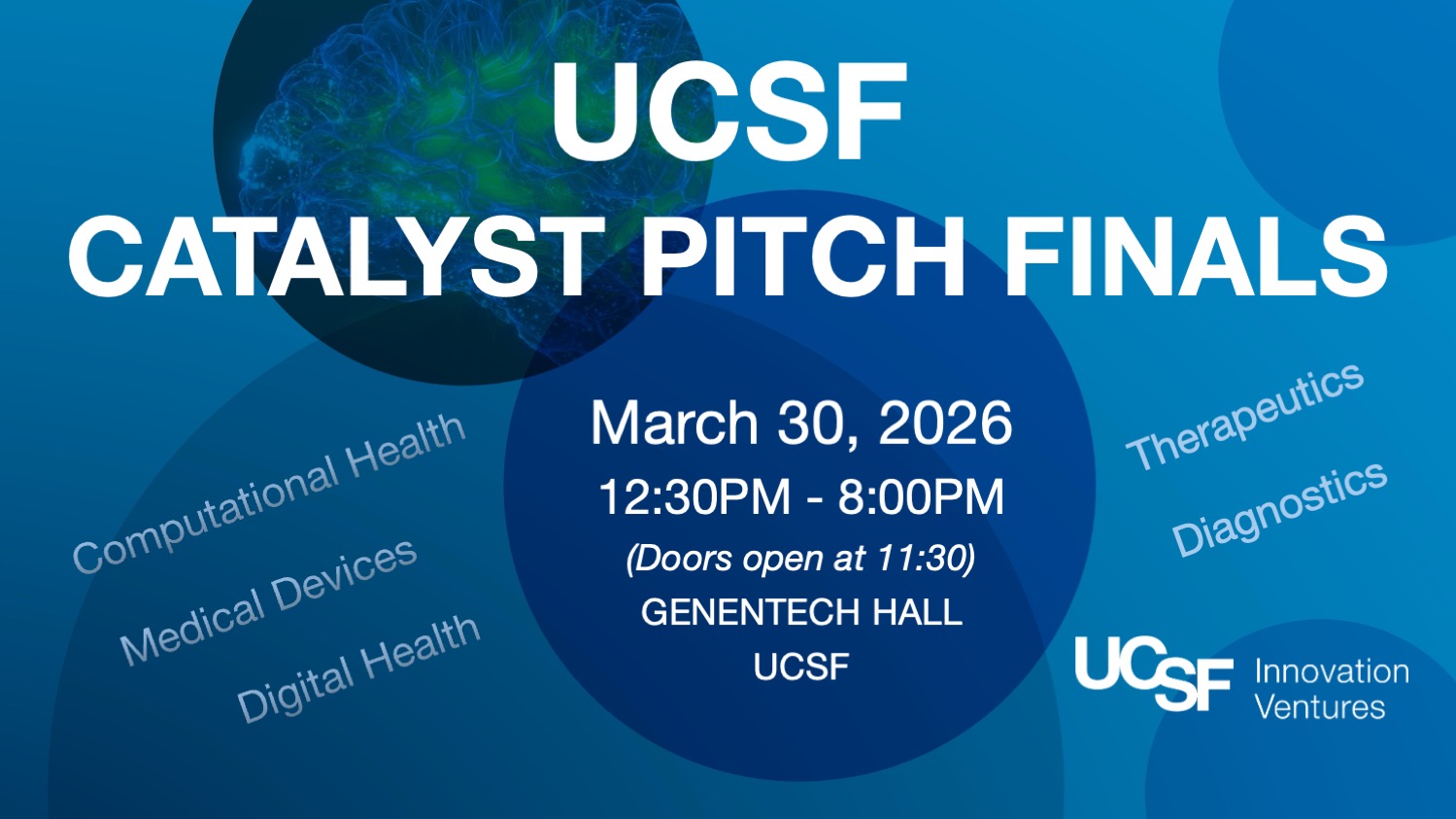 UCSF
CATALYST PITCH FINALS

Computational Health
Medical Devices
Digital Health

March 30, 2026
12:30PM - 8:00PM
(Doors open at 11:30)
GENENTECH HALL
UCSF

Therapeutics
Diagnostics

UCSF Innovation Ventures